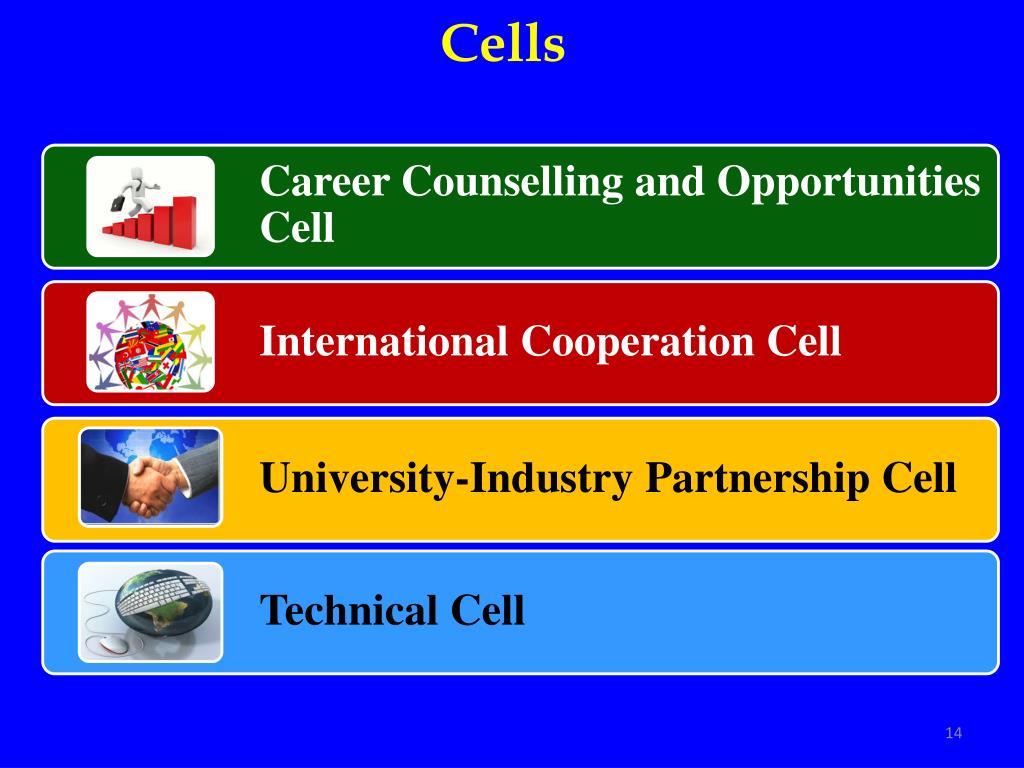 Cells

Career Counselling and Opportunities Cell

International Cooperation Cell

University-Industry Partnership Cell

Technical Cell

14